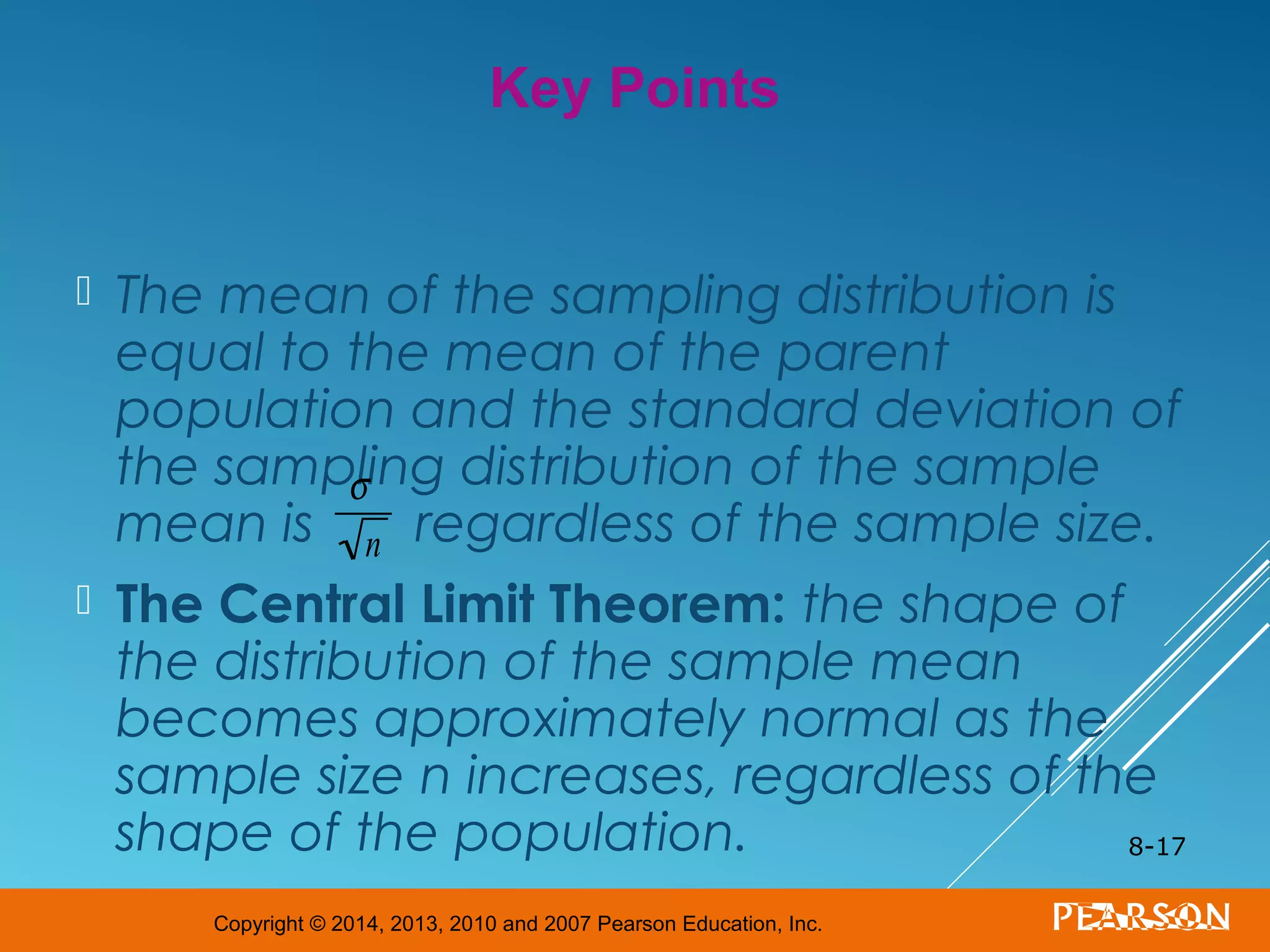 Key Points

The mean of the sampling distribution is equal to the mean of the parent population and the standard deviation of the sampling distribution of the sample mean is $\frac{\sigma}{\sqrt{n}}$ regardless of the sample size.

The Central Limit Theorem: the shape of the distribution of the sample mean becomes approximately normal as the sample size n increases, regardless of the shape of the population.

8-17

Copyright © 2014, 2013, 2010 and 2007 Pearson Education, Inc.

PEARSON